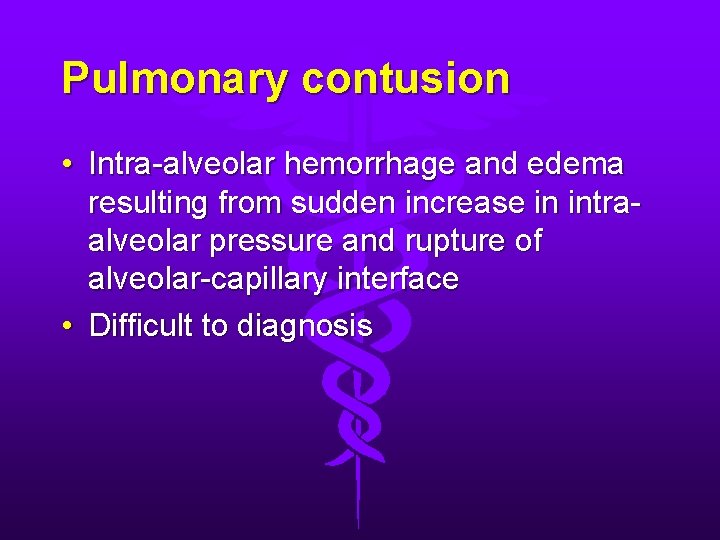 Pulmonary contusion

• Intra-alveolar hemorrhage and edema resulting from sudden increase in intra-alveolar pressure and rupture of alveolar-capillary interface

• Difficult to diagnosis